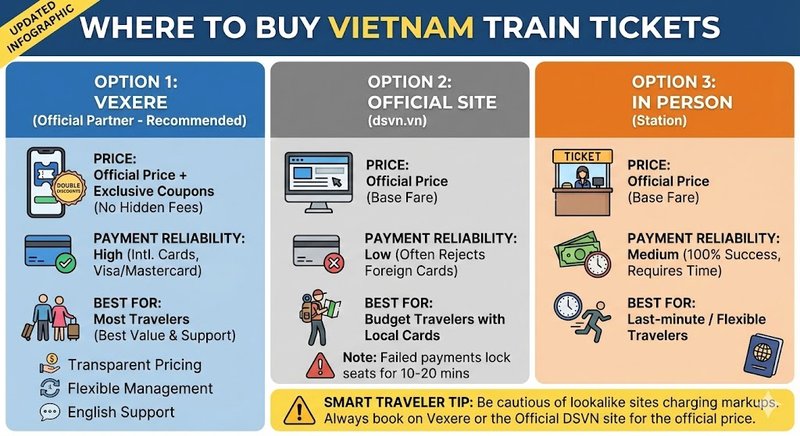 UPDATED INFOGRAPHIC

WHERE TO BUY VIETNAM TRAIN TICKETS

OPTION 1: VEXERE
(Official Partner - Recommended)

DOUBLE DISCOUNTS

PRICE:
Official Price + Exclusive Coupons
(No Hidden Fees)

PAYMENT RELIABILITY:
High (Intl. Cards, Visa/Mastercard)

BEST FOR:
Most Travelers
(Best Value & Support)

Transparent Pricing
Flexible Management
English Support

OPTION 2: OFFICIAL SITE
(dsvn.vn)

PRICE:
Official Price
(Base Fare)

PAYMENT RELIABILITY:
Low (Often Rejects Foreign Cards)

BEST FOR:
Budget Travelers with Local Cards

Note: Failed payments lock seats for 10-20 mins

OPTION 3: IN PERSON
(Station)

TICKET

PRICE:
Official Price
(Base Fare)

PAYMENT RELIABILITY:
Medium (100% Success, Requires Time)

BEST FOR:
Last-minute / Flexible Travelers

SMART TRAVELER TIP: Be cautious of lookalike sites charging markups. Always book on Vexere or the Official DSVN site for the official price.